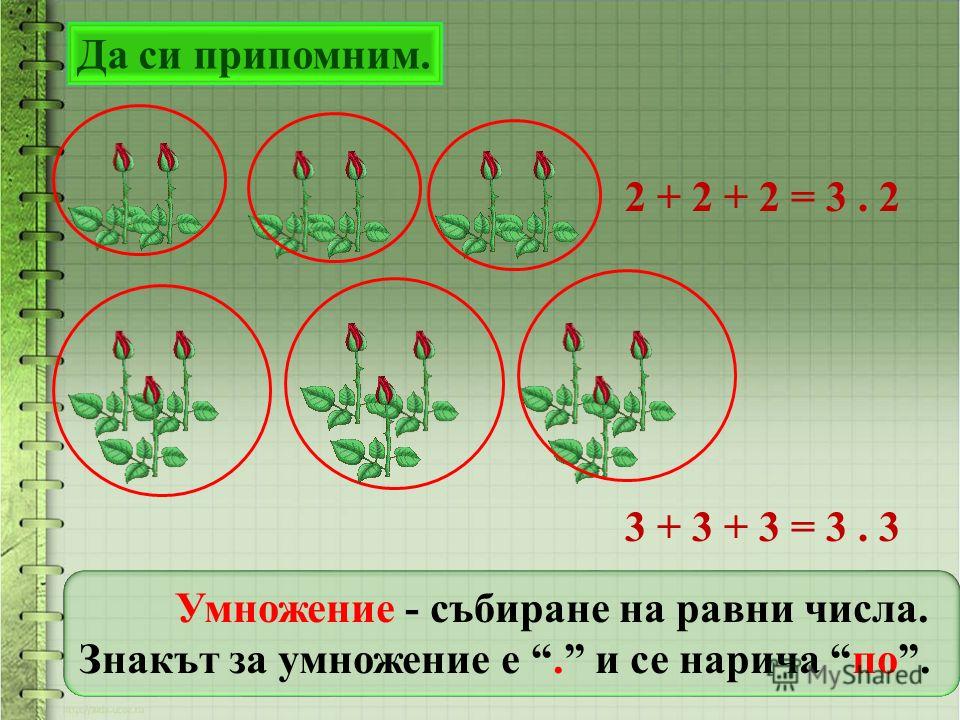 Да си припомним.

$2 + 2 + 2 = 3 . 2$

$3 + 3 + 3 = 3 . 3$

Умножение - събиране на равни числа. Знакът за умножение е “.” и се нарича “по”.

MyShared